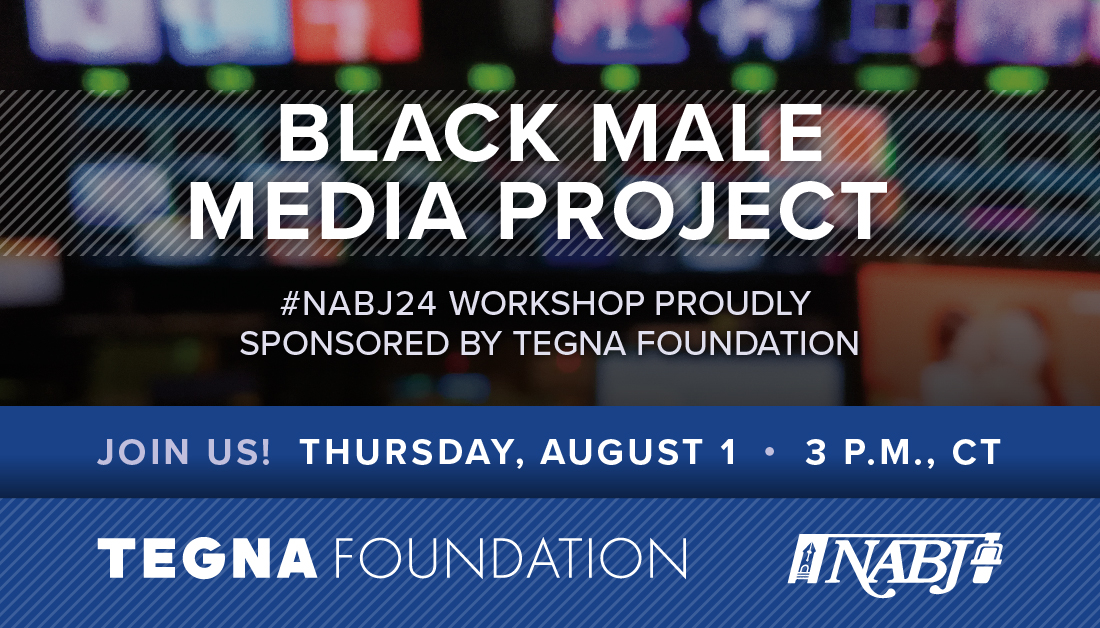 BLACK MALE MEDIA PROJECT

#NABJ24 WORKSHOP PROUDLY SPONSORED BY TEGNA FOUNDATION

JOIN US! THURSDAY, AUGUST 1 • 3 P.M., CT

TEGNA FOUNDATION

NABJ